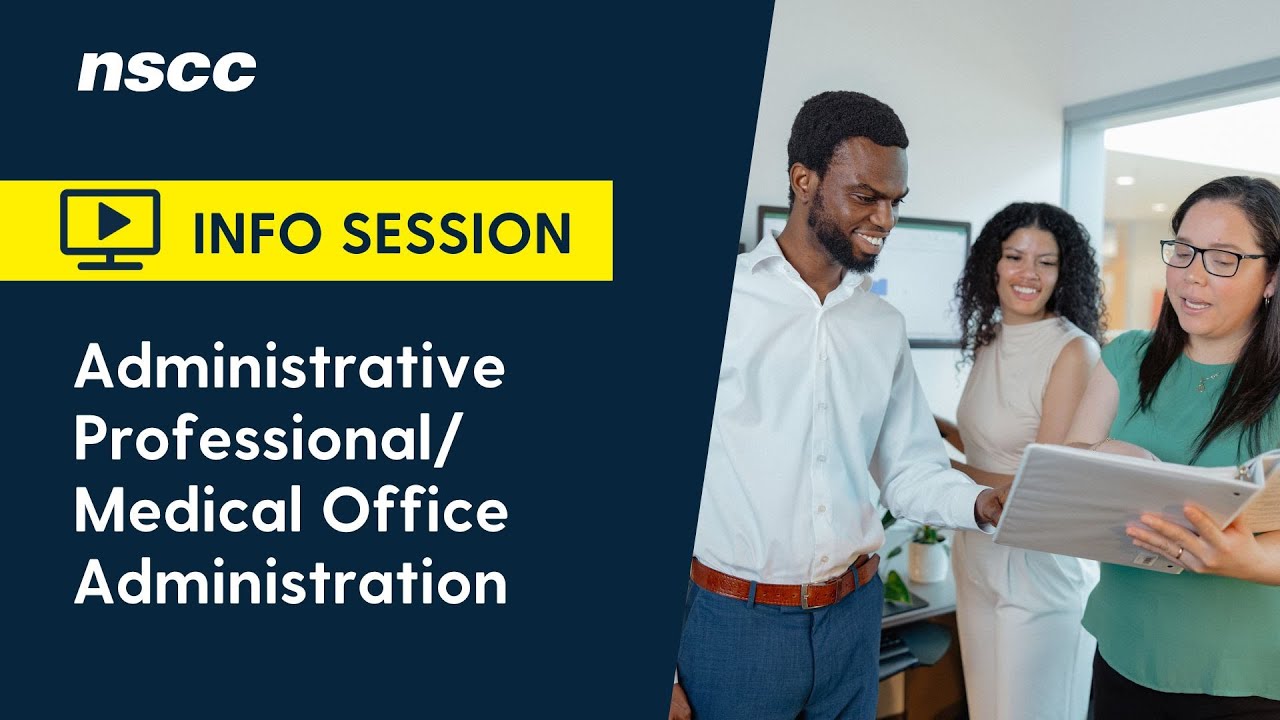 nscc

INFO SESSION

Administrative Professional/ Medical Office Administration